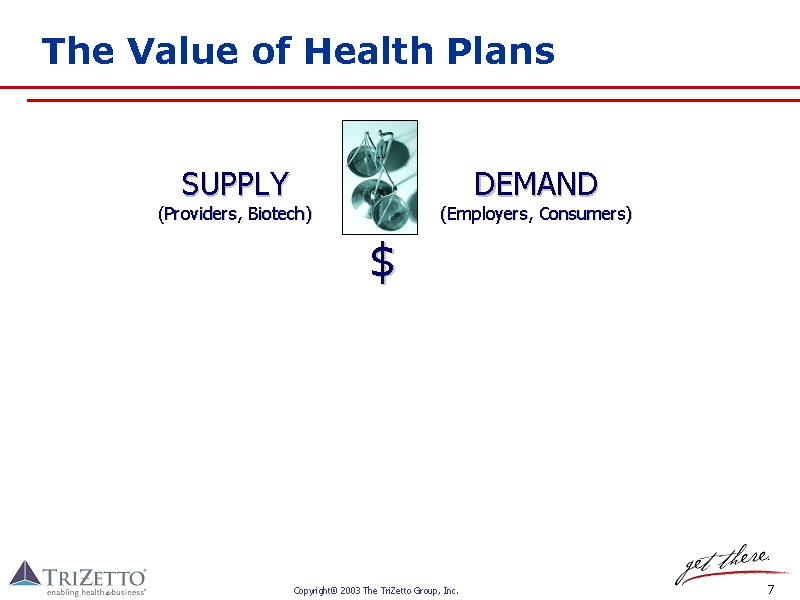 The Value of Health Plans

SUPPLY
(Providers, Biotech)

DEMAND
(Employers, Consumers)

$

TRIZETTO®
enabling health e-business®

Copyright© 2003 The TriZetto Group, Inc.

get there.

7